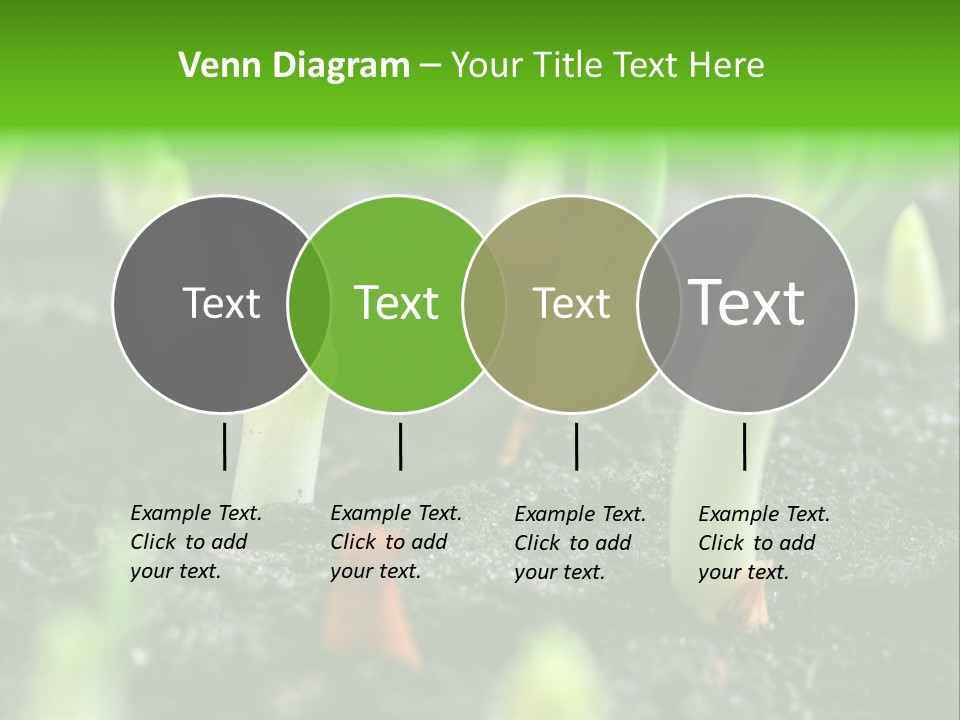 Venn Diagram – Your Title Text Here

Text

Text

Text

Text

Example Text. Click to add your text.

Example Text. Click to add your text.

Example Text. Click to add your text.

Example Text. Click to add your text.